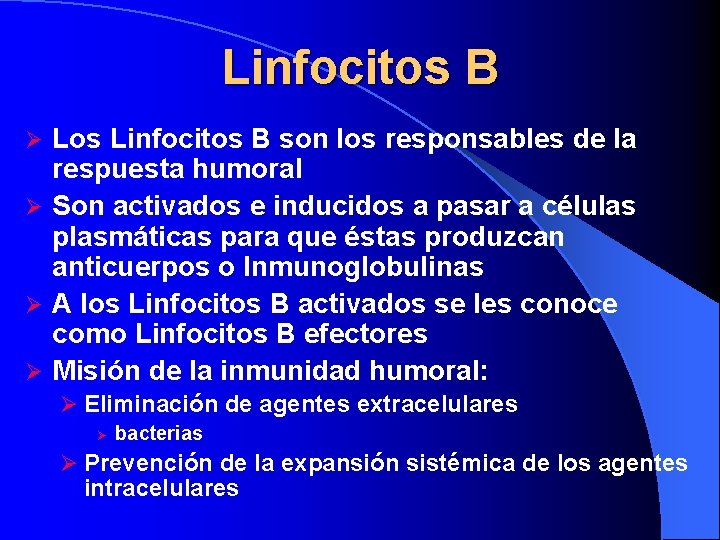 Linfocitos B

➢ Los Linfocitos B son los responsables de la respuesta humoral

➢ Son activados e inducidos a pasar a células plasmáticas para que éstas produzcan anticuerpos o Inmunoglobulinas

➢ A los Linfocitos B activados se les conoce como Linfocitos B efectores

➢ Misión de la inmunidad humoral:

➢ Eliminación de agentes extracelulares

➢ bacterias

➢ Prevención de la expansión sistémica de los agentes intracelulares